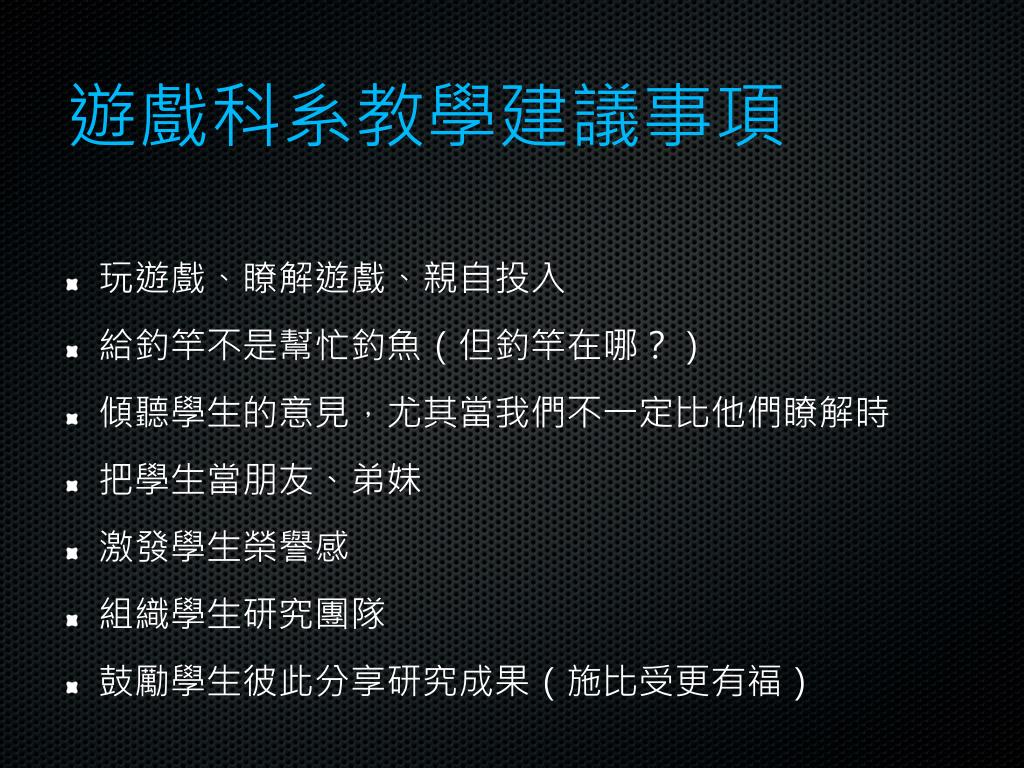 遊戲科系教學建議事項

玩遊戲、瞭解遊戲、親自投入

給釣竿不是幫忙釣魚（但釣竿在哪？）

傾聽學生的意見，尤其當我們不一定比他們瞭解時

把學生當朋友、弟妹

激發學生榮譽感

組織學生研究團隊

鼓勵學生彼此分享研究成果（施比受更有福）